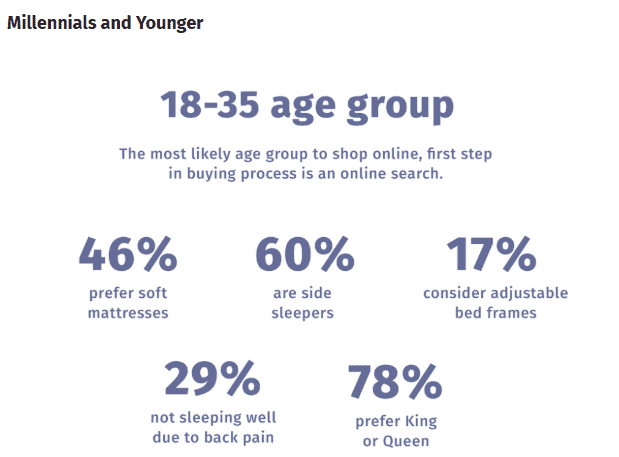 Millennials and Younger

18-35 age group

The most likely age group to shop online, first step in buying process is an online search.

46%
prefer soft mattresses

60%
are side sleepers

17%
consider adjustable bed frames

29%
not sleeping well due to back pain

78%
prefer King or Queen